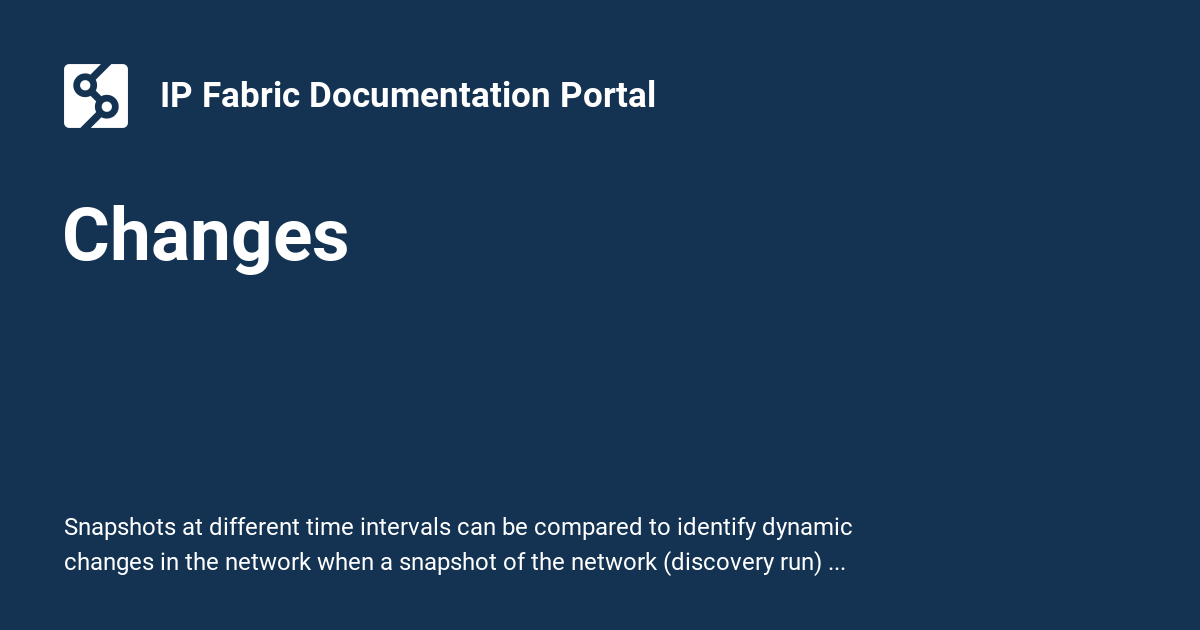 IP Fabric Documentation Portal

Changes

Snapshots at different time intervals can be compared to identify dynamic changes in the network when a snapshot of the network (discovery run) ...